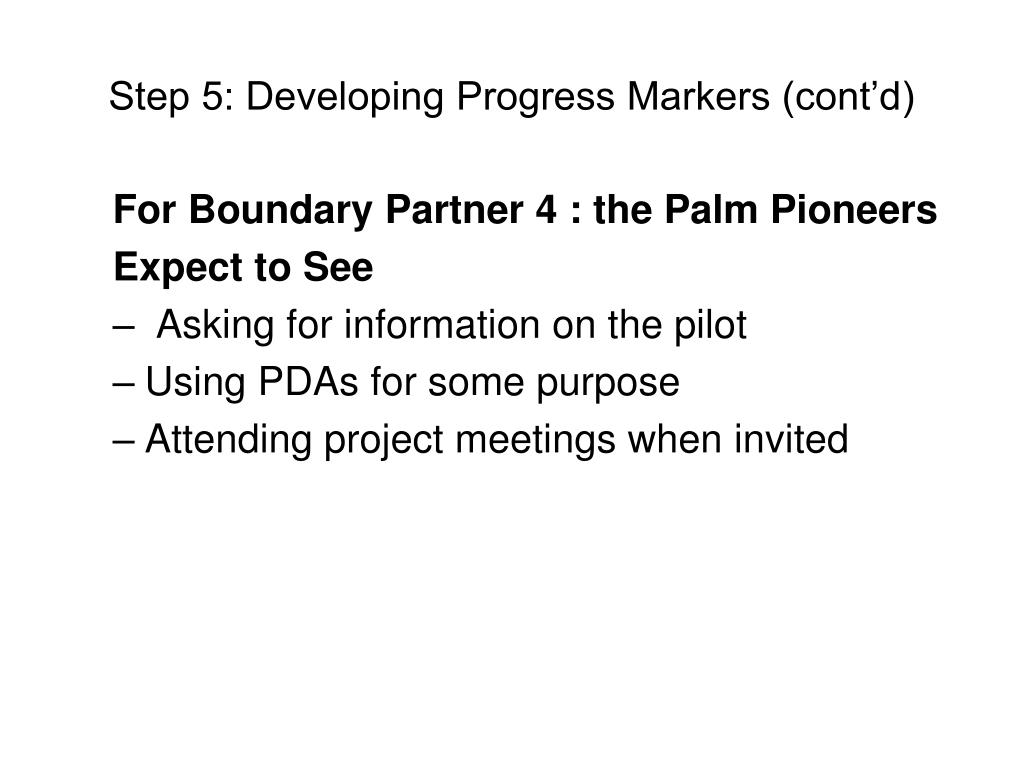 Step 5: Developing Progress Markers (cont’d)

For Boundary Partner 4 : the Palm Pioneers

Expect to See

– Asking for information on the pilot

– Using PDAs for some purpose

– Attending project meetings when invited